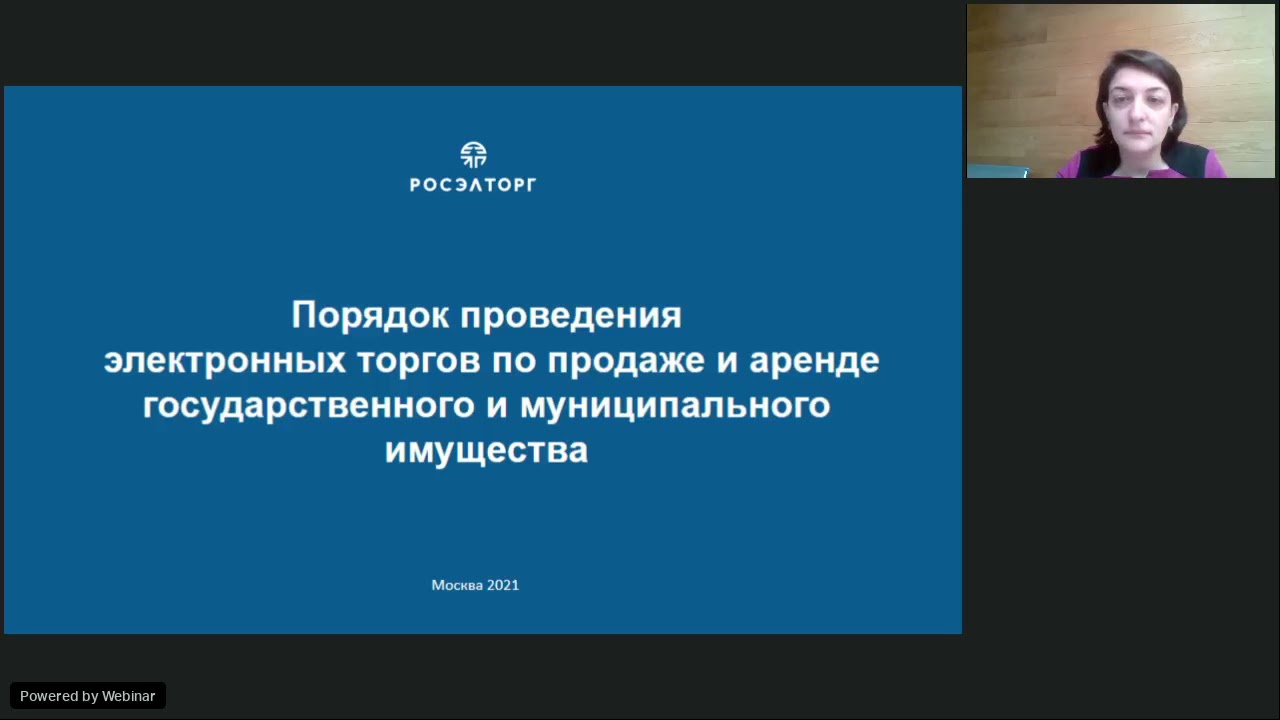 РОСЭЛТОРГ

Порядок проведения электронных торгов по продаже и аренде государственного и муниципального имущества

Москва 2021

Powered by Webinar